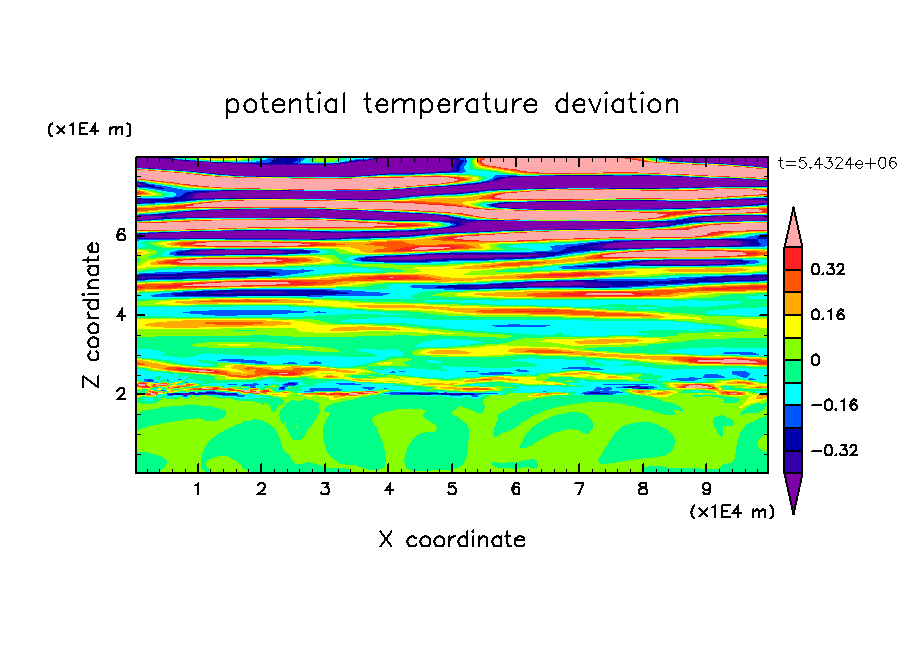 potential temperature deviation

(x1E4 m)

t=5.4324e+06

Z coordinate

6
4
2

0.32
0.16
0
−0.16
−0.32

1 2 3 4 5 6 7 8 9

(x1E4 m)

X coordinate